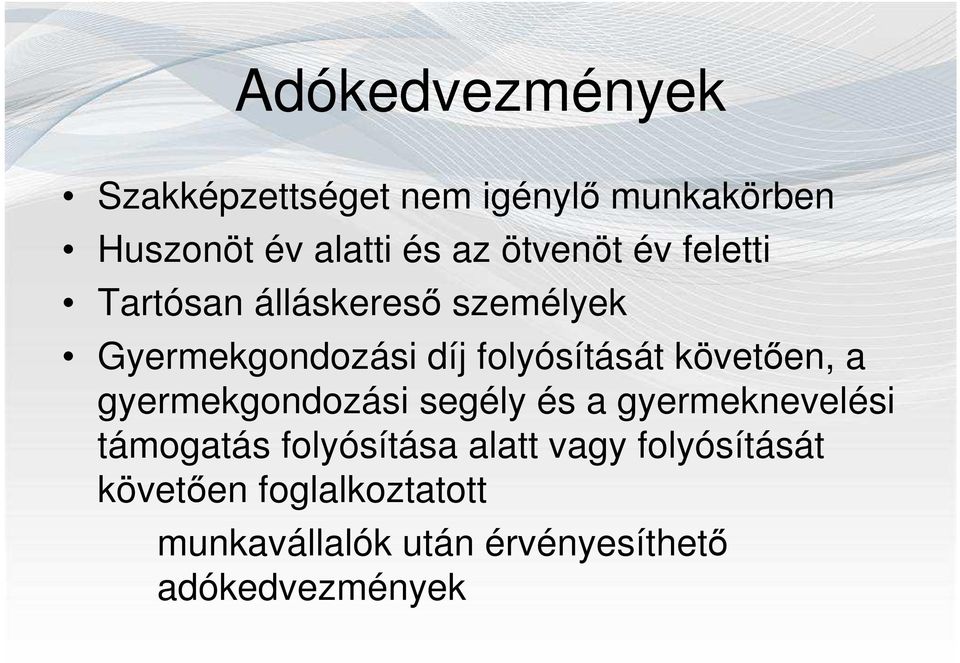 Adókedvezmények

• Szakképzettséget nem igénylő munkakörben
• Huszonöt év alatti és az ötvenöt év feletti
• Tartósan álláskereső személyek
• Gyermekgondozási díj folyósítását követően, a gyermekgondozási segély és a gyermeknevelési támogatás folyósítása alatt vagy folyósítását követően foglalkoztatott

munkavállalók után érvényesíthető adókedvezmények